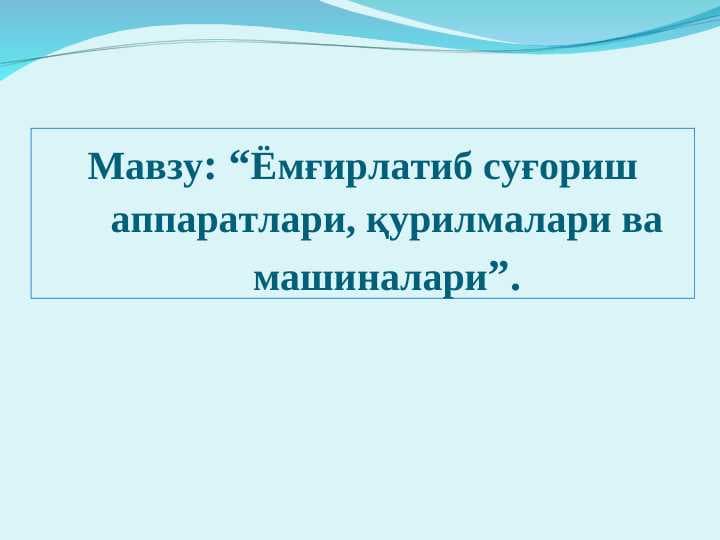 Мавзу: “Ёмғирлатиб суғориш аппаратлари, қурилмалари ва машиналари”.